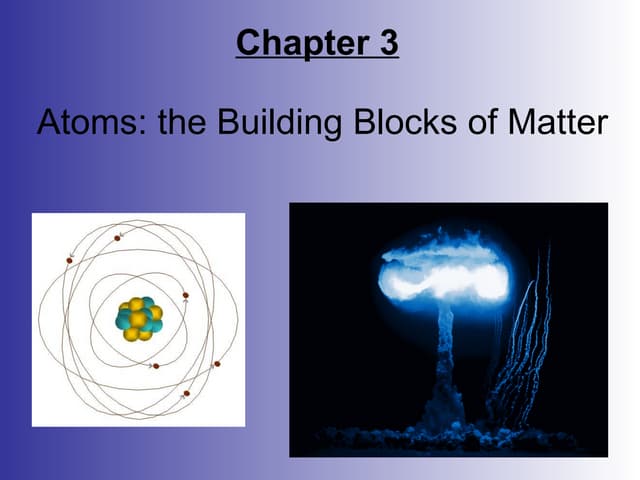 Chapter 3

Atoms: the Building Blocks of Matter